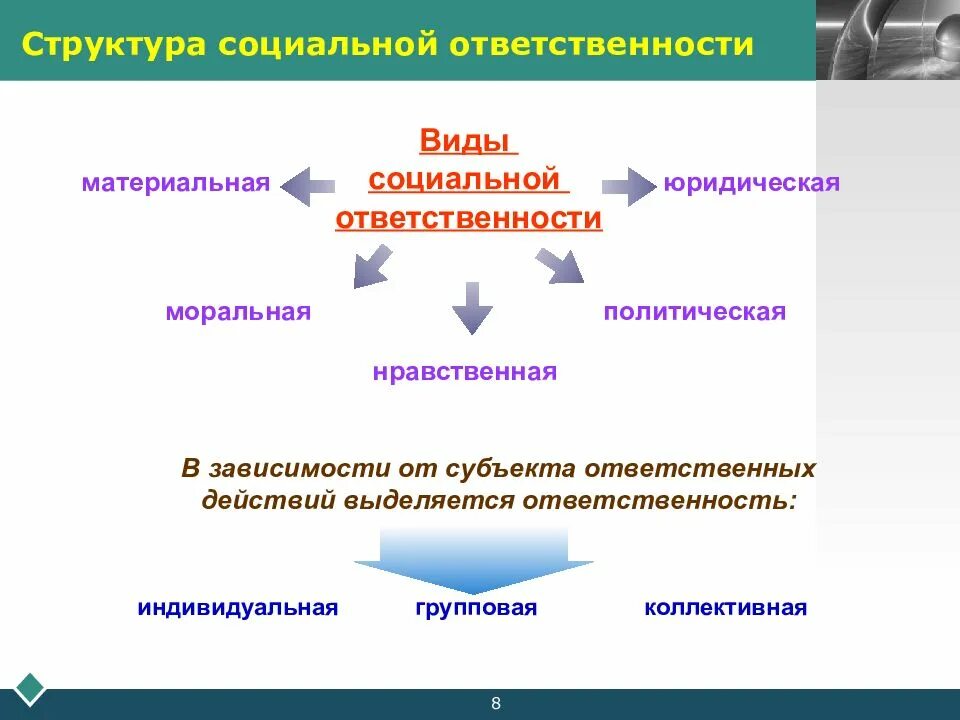 Структура социальной ответственности

Виды социальной ответственности

материальная

юридическая

моральная

политическая

нравственная

В зависимости от субъекта ответственных действий выделяется ответственность:

индивидуальная

групповая

коллективная

8